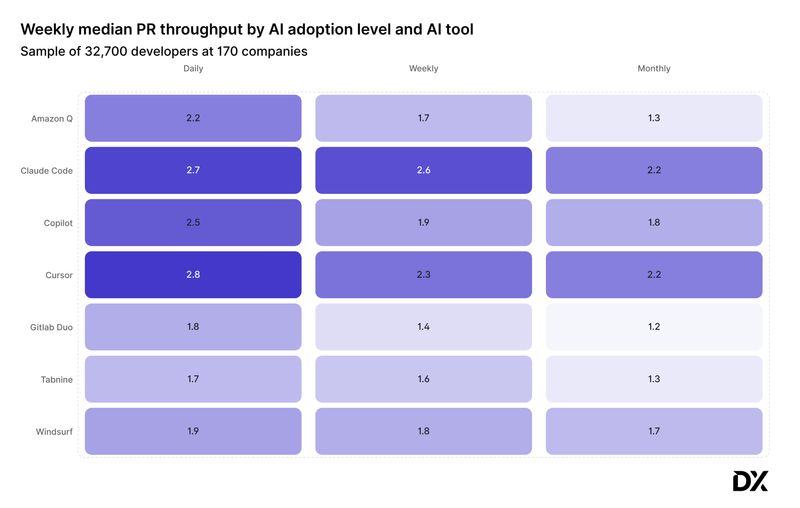 Weekly median PR throughput by AI adoption level and AI tool
Sample of 32,700 developers at 170 companies

| | Daily | Weekly | Monthly |
|---|---|---|---|
| Amazon Q | 2.2 | 1.7 | 1.3 |
| Claude Code | 2.7 | 2.6 | 2.2 |
| Copilot | 2.5 | 1.9 | 1.8 |
| Cursor | 2.8 | 2.3 | 2.2 |
| Gitlab Duo | 1.8 | 1.4 | 1.2 |
| Tabnine | 1.7 | 1.6 | 1.3 |
| Windsurf | 1.9 | 1.8 | 1.7 |

DX